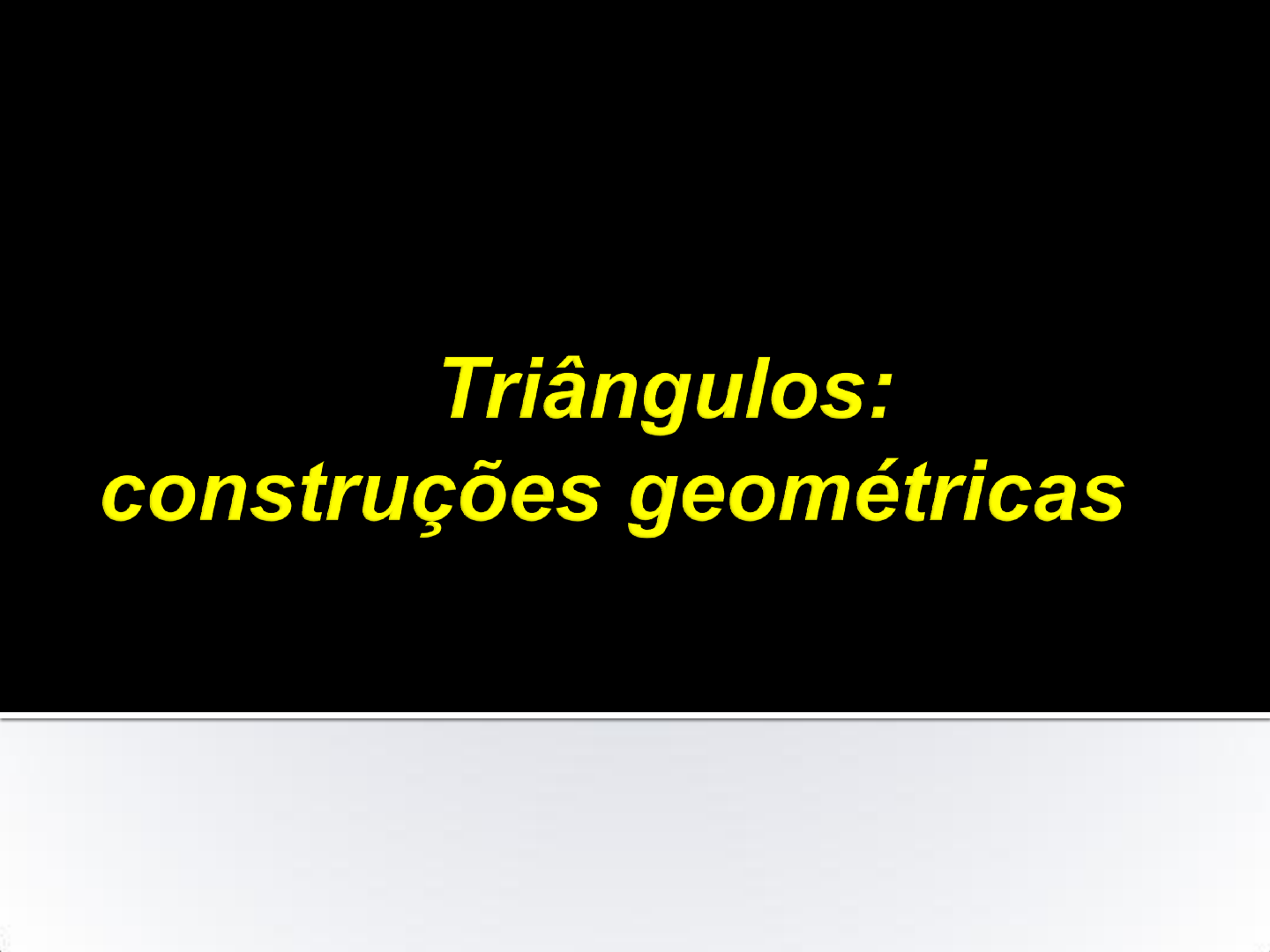 Triângulos:
construções geométricas